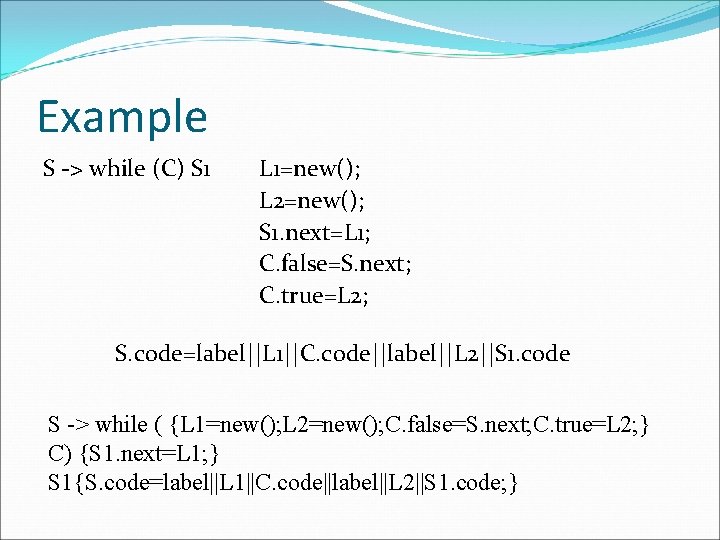 Example

S -> while (C) S1 L1=new();
L2=new();
S1.next=L1;
C.false=S.next;
C.true=L2;

S.code=label||L1||C.code||label||L2||S1.code

S -> while ( {L1=new();L2=new();C.false=S.next;C.true=L2;}
C) {S1.next=L1;}
S1{S.code=label||L1||C.code||label||L2||S1.code;}